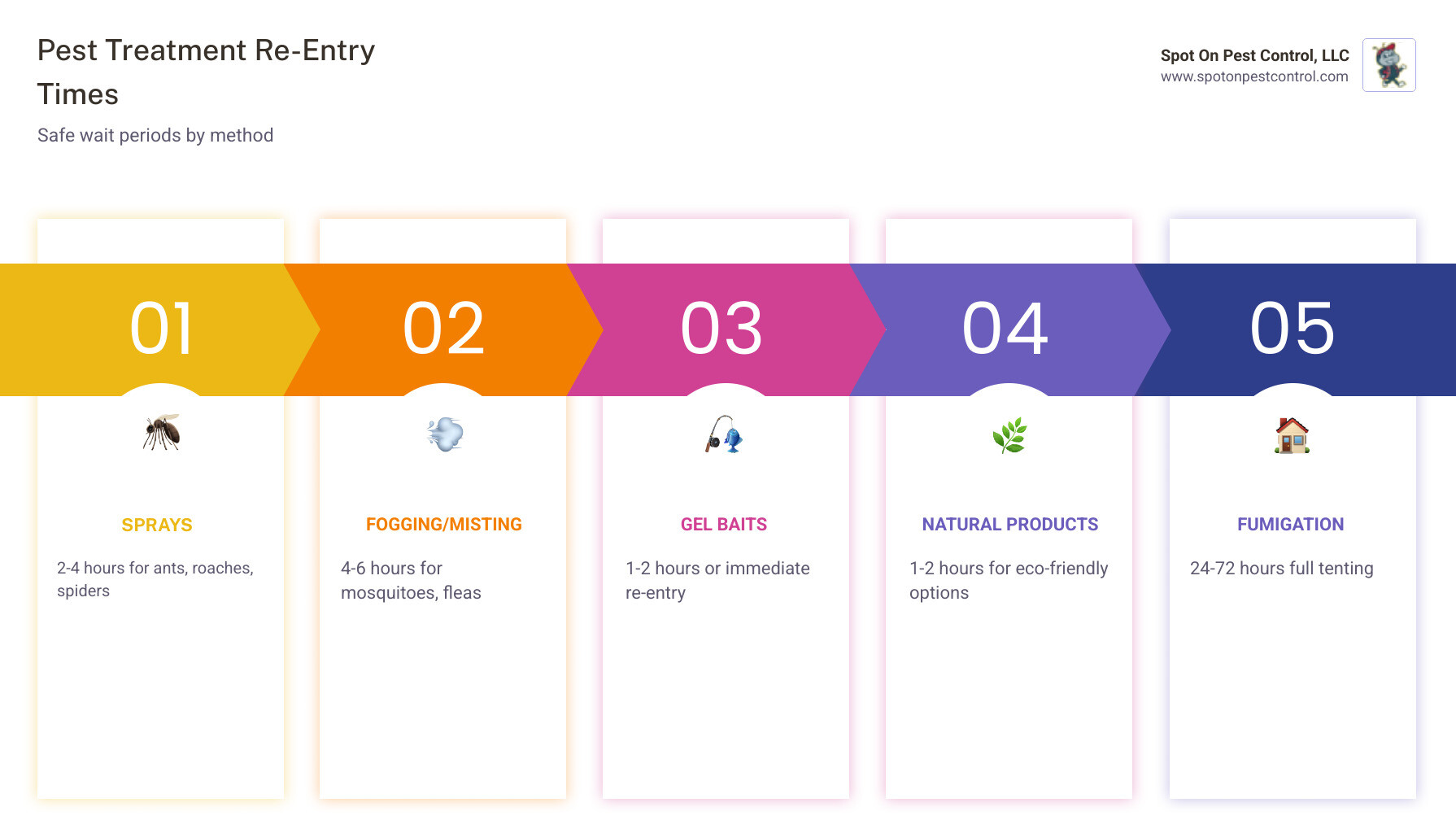 Pest Treatment Re-Entry Times

Safe wait periods by method

Spot On Pest Control, LLC
www.spotonpestcontrol.com

01

SPRAYS

2-4 hours for ants, roaches, spiders

02

FOGGING/MISTING

4-6 hours for mosquitoes, fleas

03

GEL BAITS

1-2 hours or immediate re-entry

04

NATURAL PRODUCTS

1-2 hours for eco-friendly options

05

FUMIGATION

24-72 hours full tenting